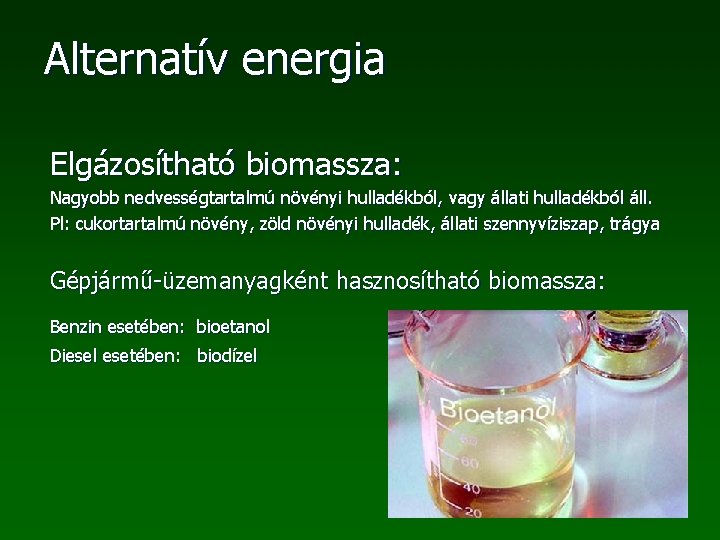 Alternatív energia

Elgázosítható biomassza:

Nagyobb nedvességtartalmú növényi hulladékból, vagy állati hulladékból áll.

Pl: cukortartalmú növény, zöld növényi hulladék, állati szennyvíziszap, trágya

Gépjármű-üzemanyagként hasznosítható biomassza:

Benzin esetében: bioetanol

Diesel esetében: biodízel

Bioetanol

80

60

40

20